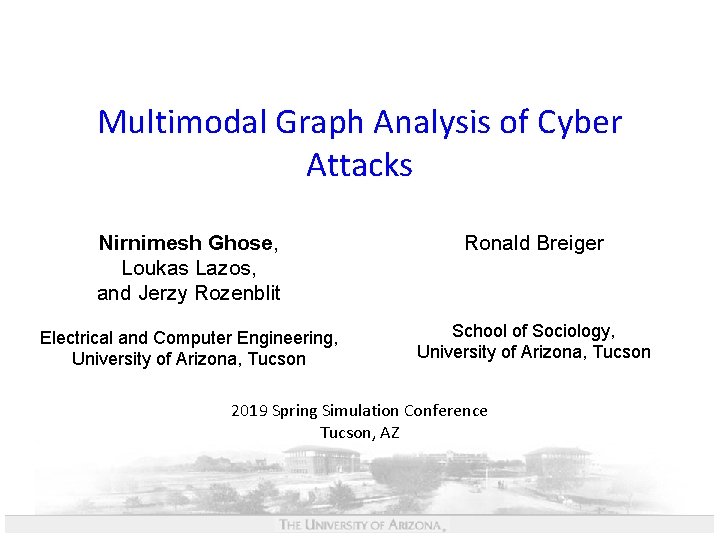 Multimodal Graph Analysis of Cyber Attacks

Nirnimesh Ghose,
Loukas Lazos,
and Jerzy Rozenblit

Electrical and Computer Engineering,
University of Arizona, Tucson

Ronald Breiger

School of Sociology,
University of Arizona, Tucson

2019 Spring Simulation Conference
Tucson, AZ

THE UNIVERSITY OF ARIZONA.